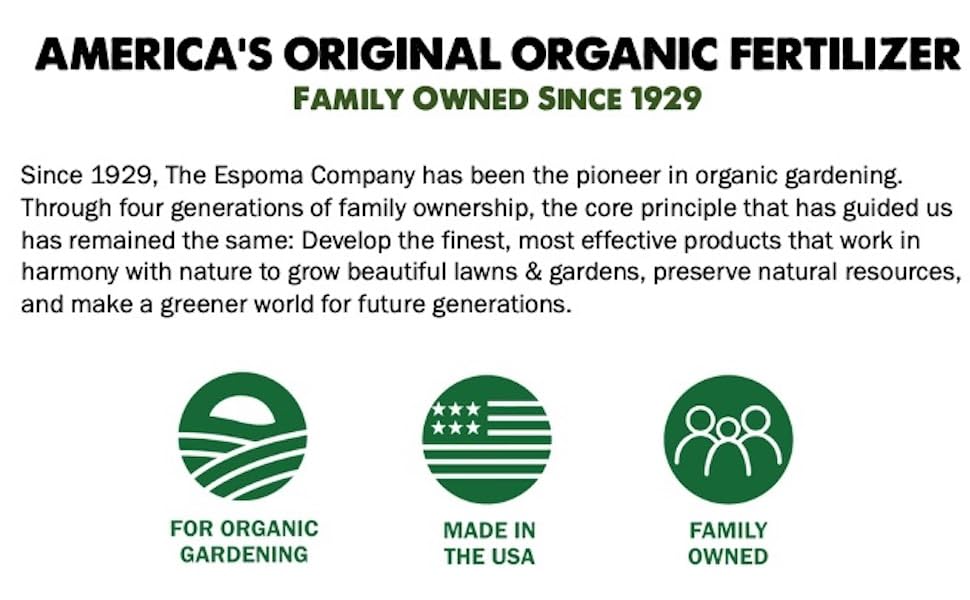 AMERICA'S ORIGINAL ORGANIC FERTILIZER
FAMILY OWNED SINCE 1929

Since 1929, The Espoma Company has been the pioneer in organic gardening. Through four generations of family ownership, the core principle that has guided us has remained the same: Develop the finest, most effective products that work in harmony with nature to grow beautiful lawns & gardens, preserve natural resources, and make a greener world for future generations.

FOR ORGANIC GARDENING

MADE IN THE USA

FAMILY OWNED